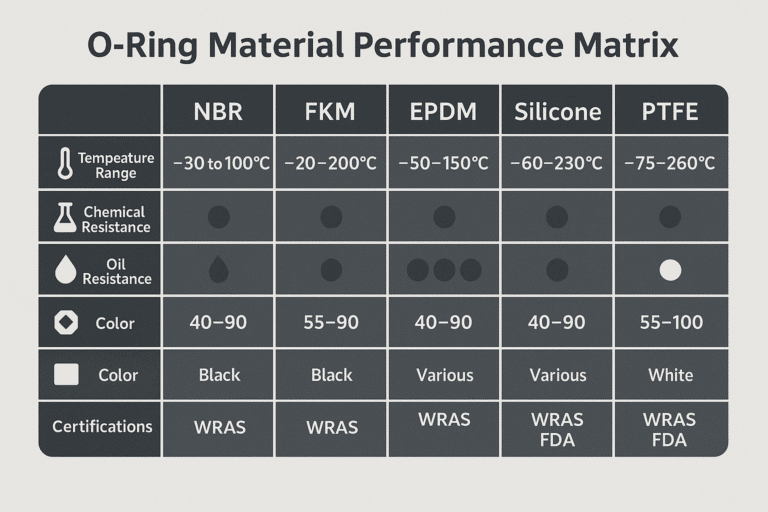 O-Ring Material Performance Matrix

| | NBR | FKM | EPDM | Silicone | PTFE |
|---|---|---|---|---|---|
| Tempeature Range | −30 to 100°C | −20−200°C | −50−150°C | −60−230°C | −75−260°C |
| Chemical Resistance | | | | | |
| Oil Resistance | | | | | |
| Color | 40−90 | 55−90 | 40−90 | 40−90 | 55−100 |
| Color | Black | Black | Various | Various | White |
| Certifications | WRAS | WRAS | WRAS | WRAS FDA | WRAS FDA |